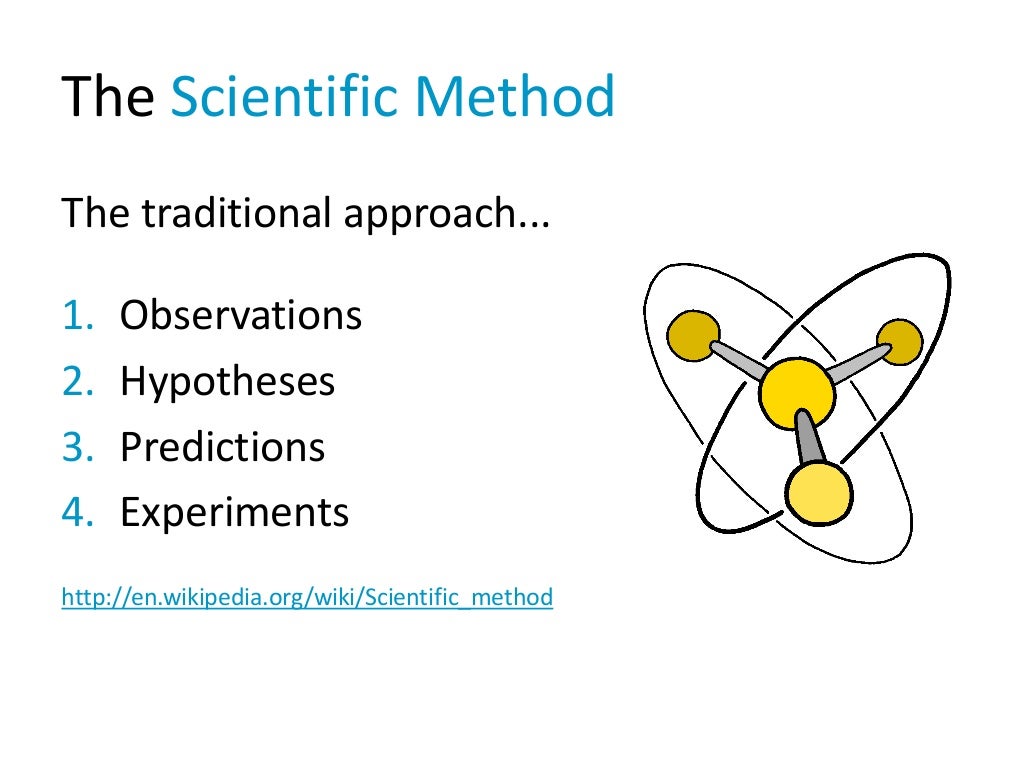 The Scientific Method

The traditional approach...

1. Observations
2. Hypotheses
3. Predictions
4. Experiments

http://en.wikipedia.org/wiki/Scientific_method